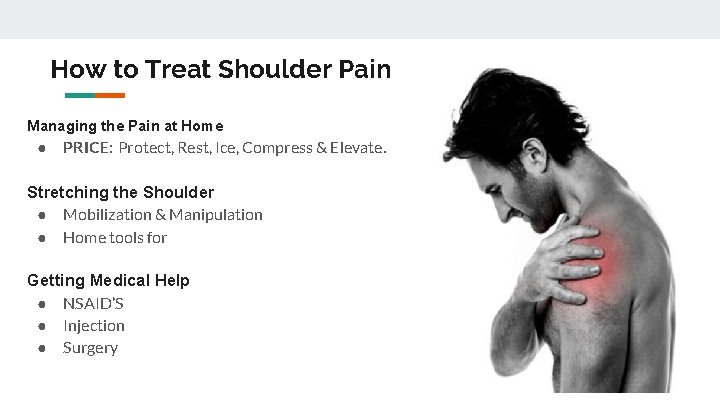 How to Treat Shoulder Pain

Managing the Pain at Home

- PRICE: Protect, Rest, Ice, Compress & Elevate.

Stretching the Shoulder

- Mobilization & Manipulation
- Home tools for

Getting Medical Help

- NSAID'S
- Injection
- Surgery